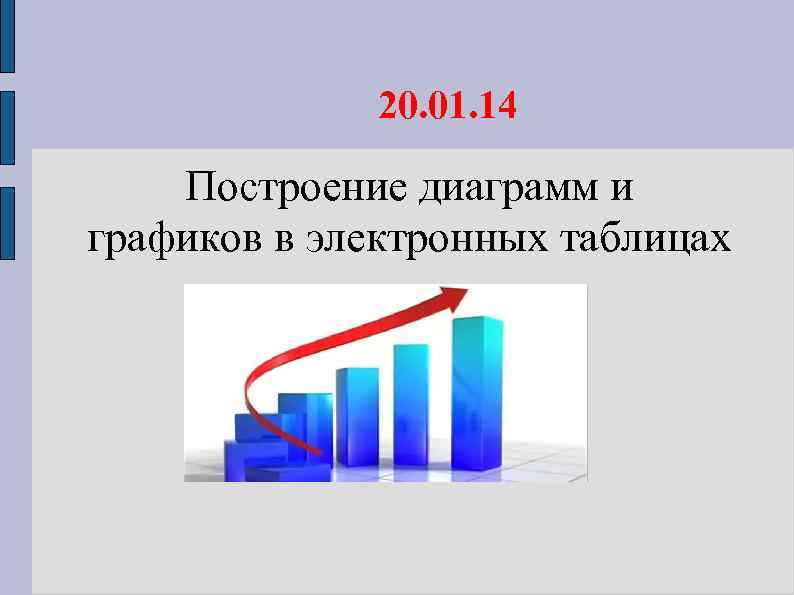 20.01.14

Построение диаграмм и графиков в электронных таблицах